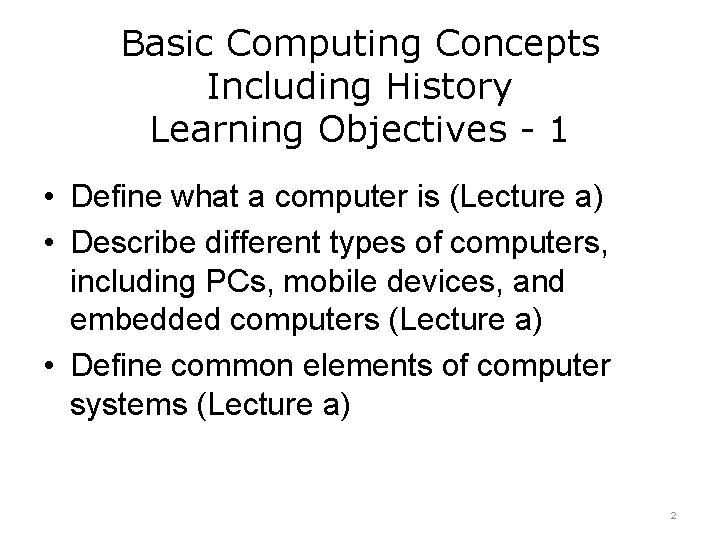 Basic Computing Concepts Including History Learning Objectives - 1

• Define what a computer is (Lecture a)
• Describe different types of computers, including PCs, mobile devices, and embedded computers (Lecture a)
• Define common elements of computer systems (Lecture a)

2